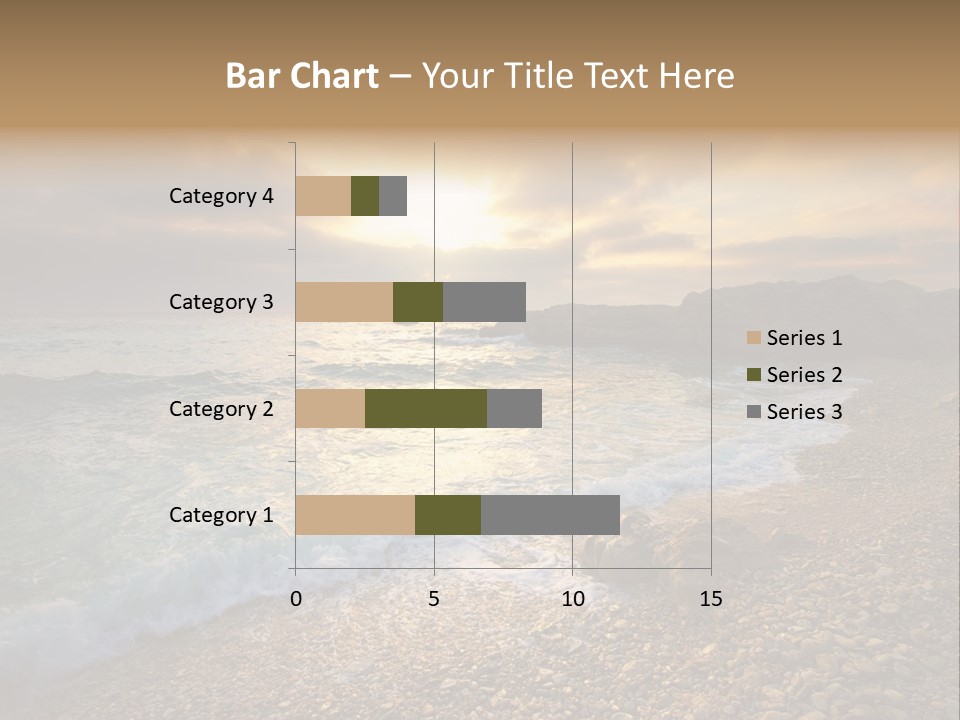 Bar Chart – Your Title Text Here

Category 4

Category 3

Category 2

Category 1

0 5 10 15

Series 1
Series 2
Series 3